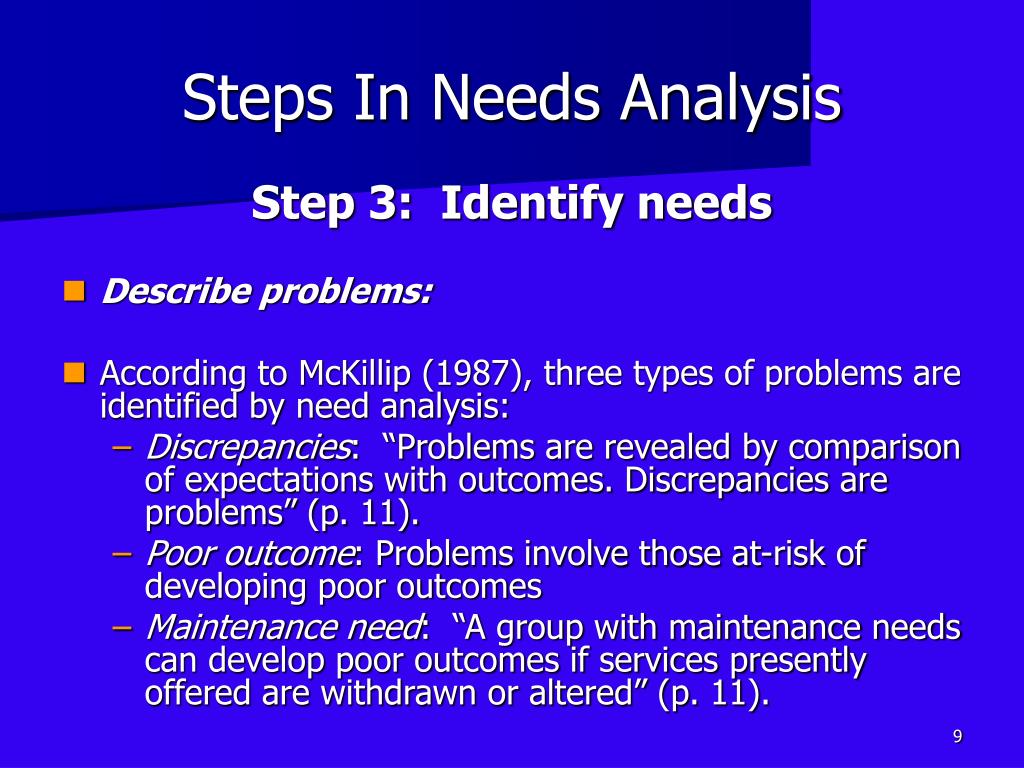 Steps In Needs Analysis

Step 3: Identify needs

Describe problems:

According to McKillip (1987), three types of problems are identified by need analysis:

– Discrepancies: “Problems are revealed by comparison of expectations with outcomes. Discrepancies are problems” (p. 11).

– Poor outcome: Problems involve those at-risk of developing poor outcomes

– Maintenance need: “A group with maintenance needs can develop poor outcomes if services presently offered are withdrawn or altered” (p. 11).

9